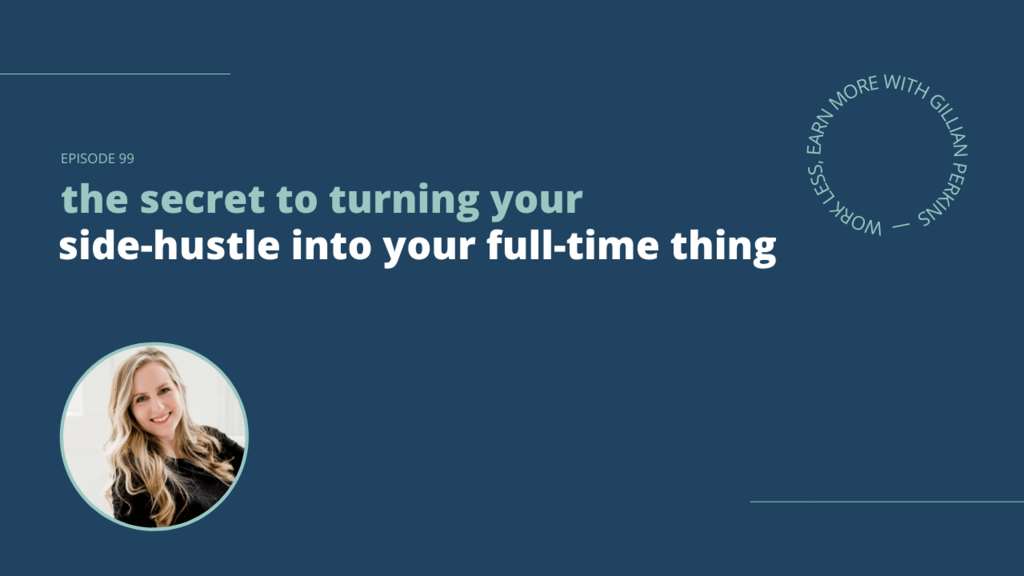 EPISODE 99

the secret to turning your side-hustle into your full-time thing

WORK LESS, EARN MORE WITH GILLIAN PERKINS —